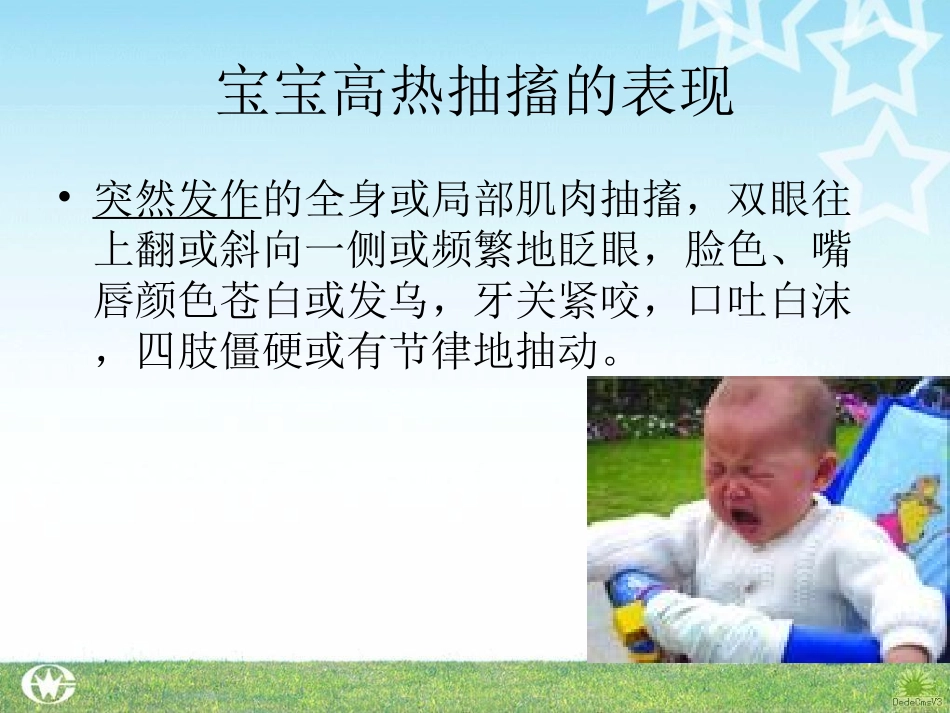 宝宝高热抽搐的表现

• 突然发作的全身或局部肌肉抽搐，双眼往上翻或斜向一侧或频繁地眨眼，脸色、嘴唇颜色苍白或发乌，牙关紧咬，口吐白沫，四肢僵硬或有节律地抽动。

DedeCmsV3